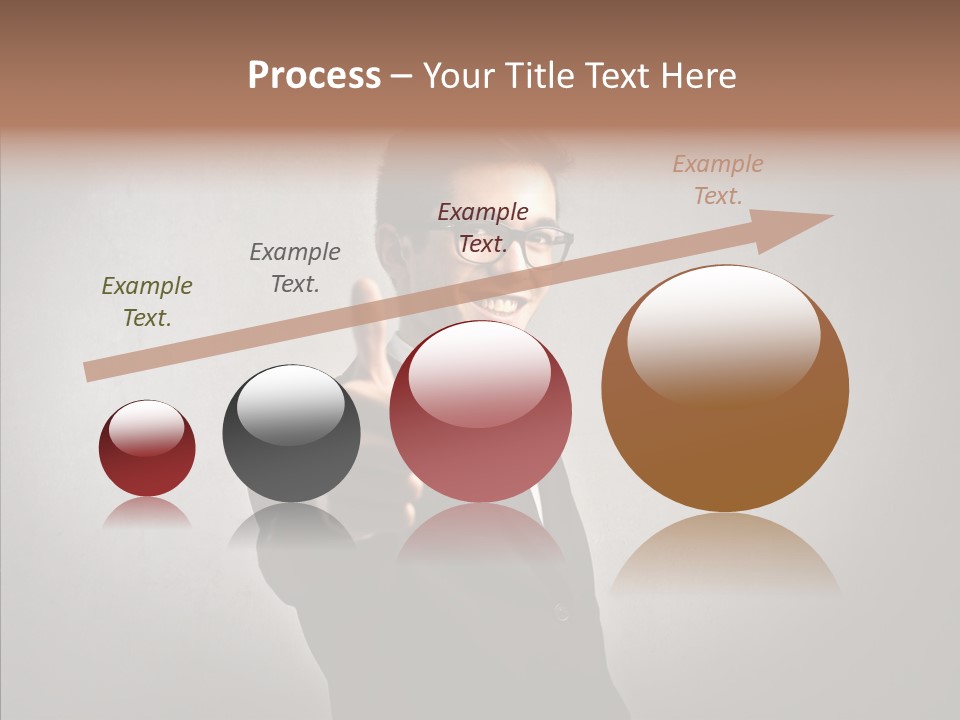 Process – Your Title Text Here

Example Text.

Example Text.

Example Text.

Example Text.